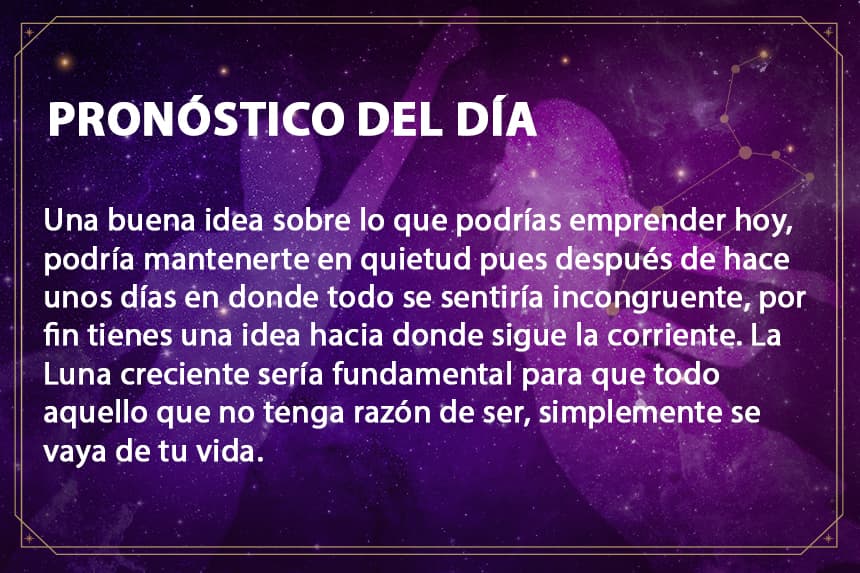 PRONÓSTICO DEL DÍA

Una buena idea sobre lo que podrías emprender hoy, podría mantenerte en quietud pues después de hace unos días en donde todo se sentiría incongruente, por fin tienes una idea hacia donde sigue la corriente. La Luna creciente sería fundamental para que todo aquello que no tenga razón de ser, simplemente se vaya de tu vida.